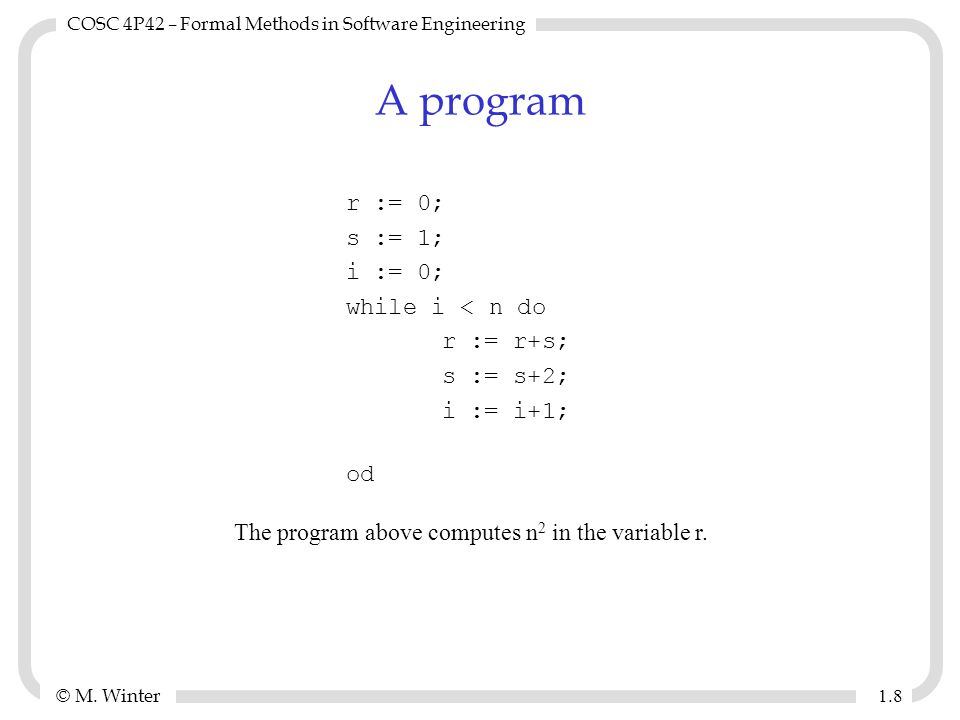 COSC 4P42 – Formal Methods in Software Engineering

A program

r := 0;
s := 1;
i := 0;
while i < n do
    r := r+s;
    s := s+2;
    i := i+1;

od

The program above computes $n^2$ in the variable r.

© M. Winter

1.8